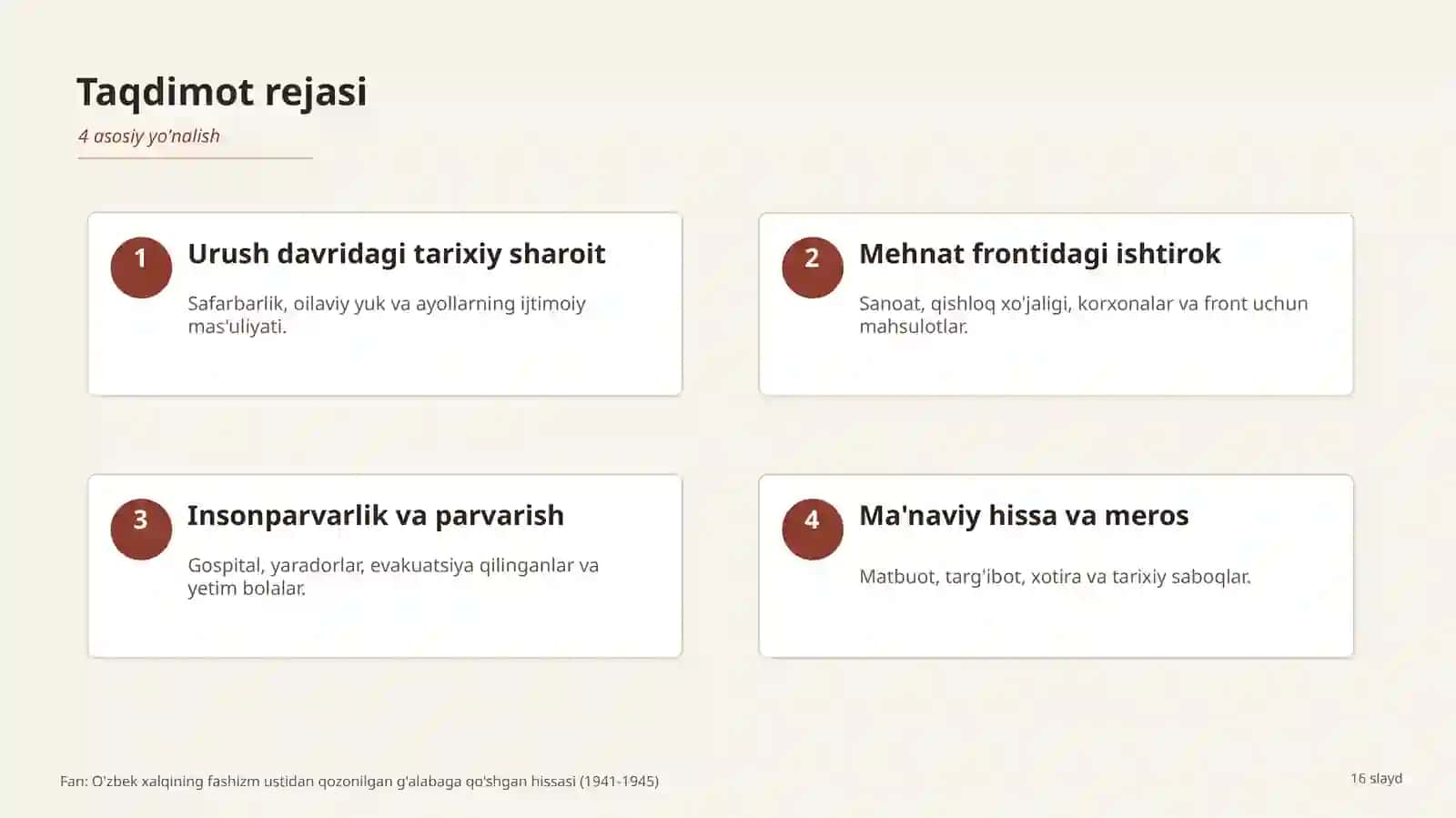 Taqdimot rejasi

4 asosiy yo'nalish

1

Urush davridagi tarixiy sharoit

Safarbarlik, oilaviy yuk va ayollarning ijtimoiy mas'uliyati.

2

Mehnat frontidagi ishtirok

Sanoat, qishloq xo'jaligi, korxonalar va front uchun mahsulotlar.

3

Insonparvarlik va parvarish

Gospital, yaradorlar, evakuatsiya qilinganlar va yetim bolalar.

4

Ma'naviy hissa va meros

Matbuot, targ'ibot, xotira va tarixiy saboqlar.

Fan: O'zbek xalqining fashizm ustidan qozonilgan g'alabaga qo'shgan hissasi (1941-1945)

16 slayd